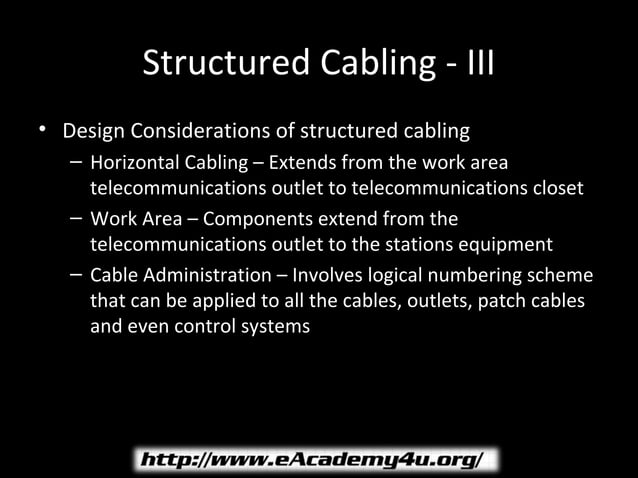 Structured Cabling - III

• Design Considerations of structured cabling
 – Horizontal Cabling – Extends from the work area telecommunications outlet to telecommunications closet
 – Work Area – Components extend from the telecommunications outlet to the stations equipment
 – Cable Administration – Involves logical numbering scheme that can be applied to all the cables, outlets, patch cables and even control systems

http://www.eAcademy4u.org/